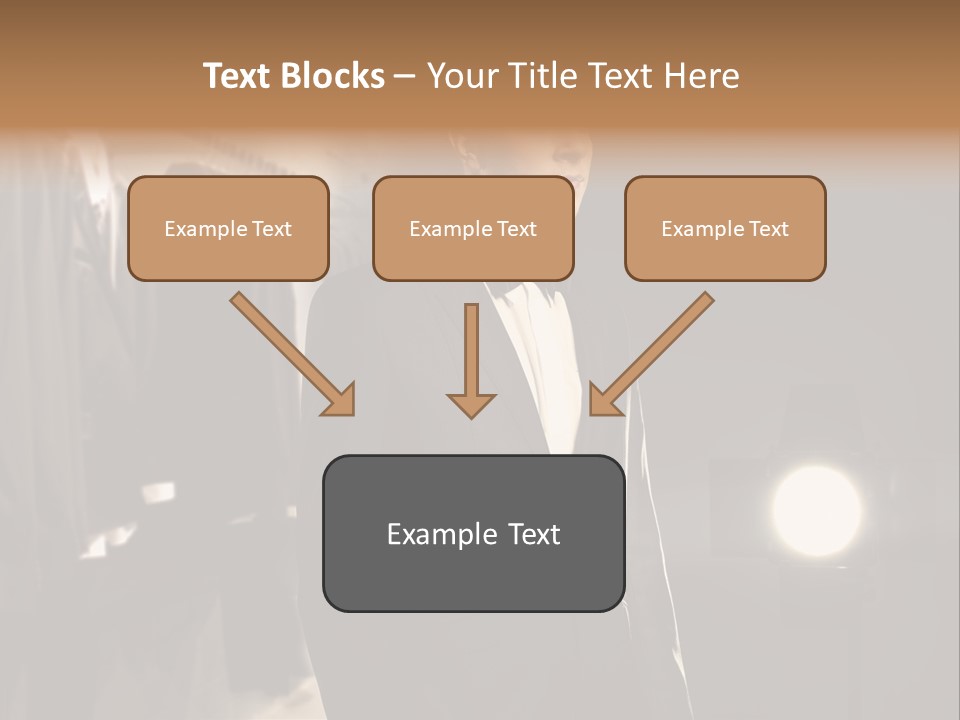 Text Blocks – Your Title Text Here

Example Text

Example Text

Example Text

Example Text